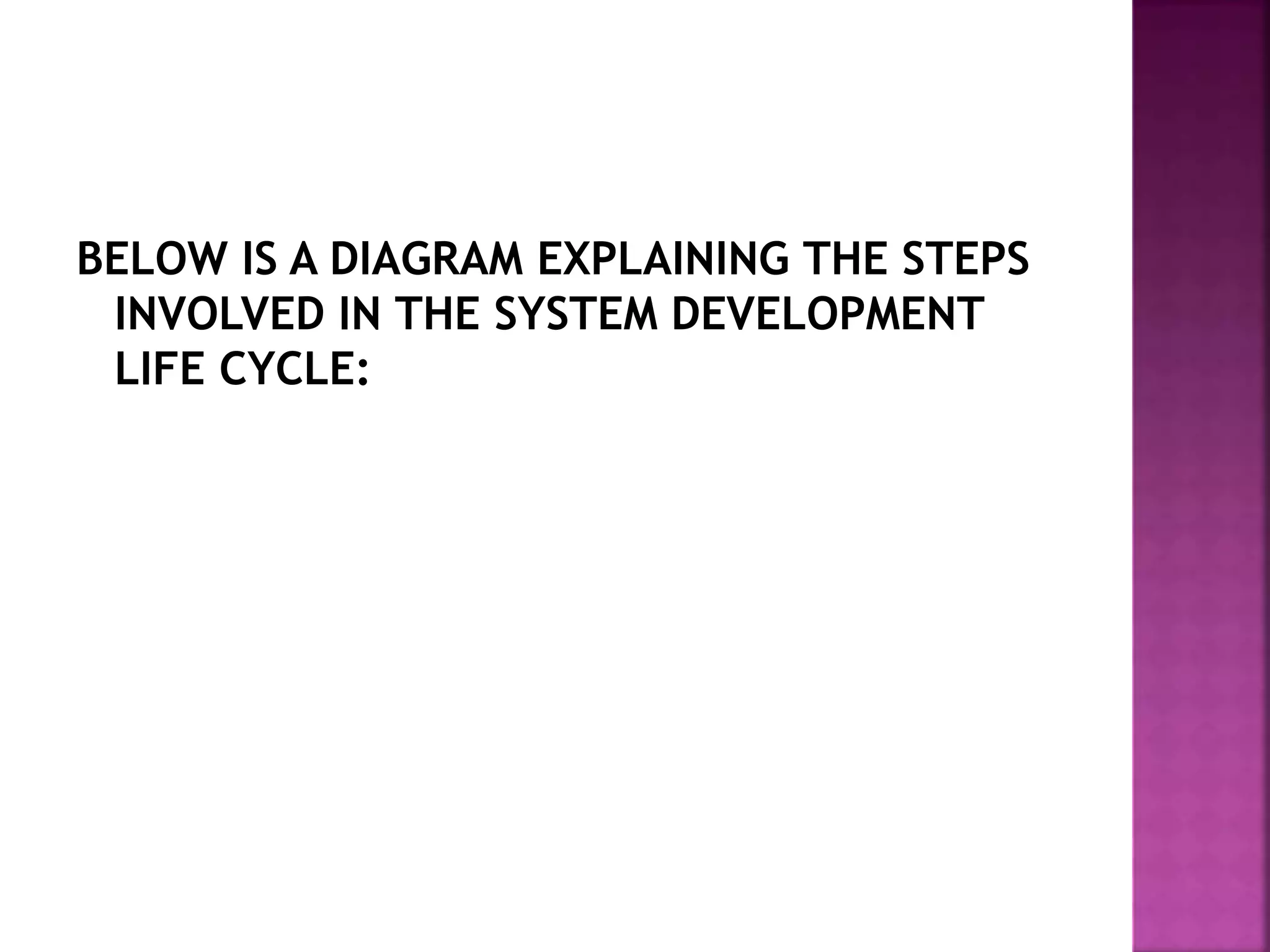 BELOW IS A DIAGRAM EXPLAINING THE STEPS INVOLVED IN THE SYSTEM DEVELOPMENT LIFE CYCLE: